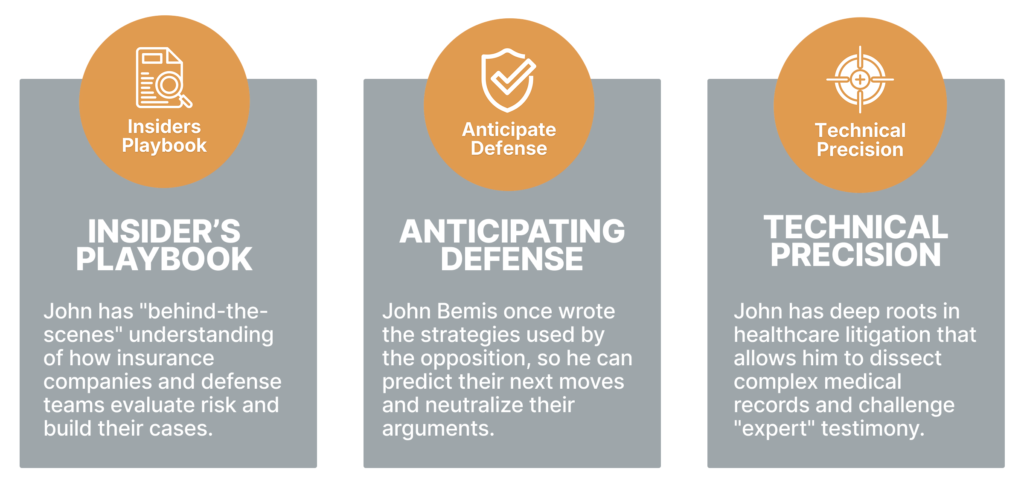 Insiders Playbook

INSIDER'S PLAYBOOK

John has "behind-the-scenes" understanding of how insurance companies and defense teams evaluate risk and build their cases.

Anticipate Defense

ANTICIPATING DEFENSE

John Bemis once wrote the strategies used by the opposition, so he can predict their next moves and neutralize their arguments.

Technical Precision

TECHNICAL PRECISION

John has deep roots in healthcare litigation that allows him to dissect complex medical records and challenge "expert" testimony.